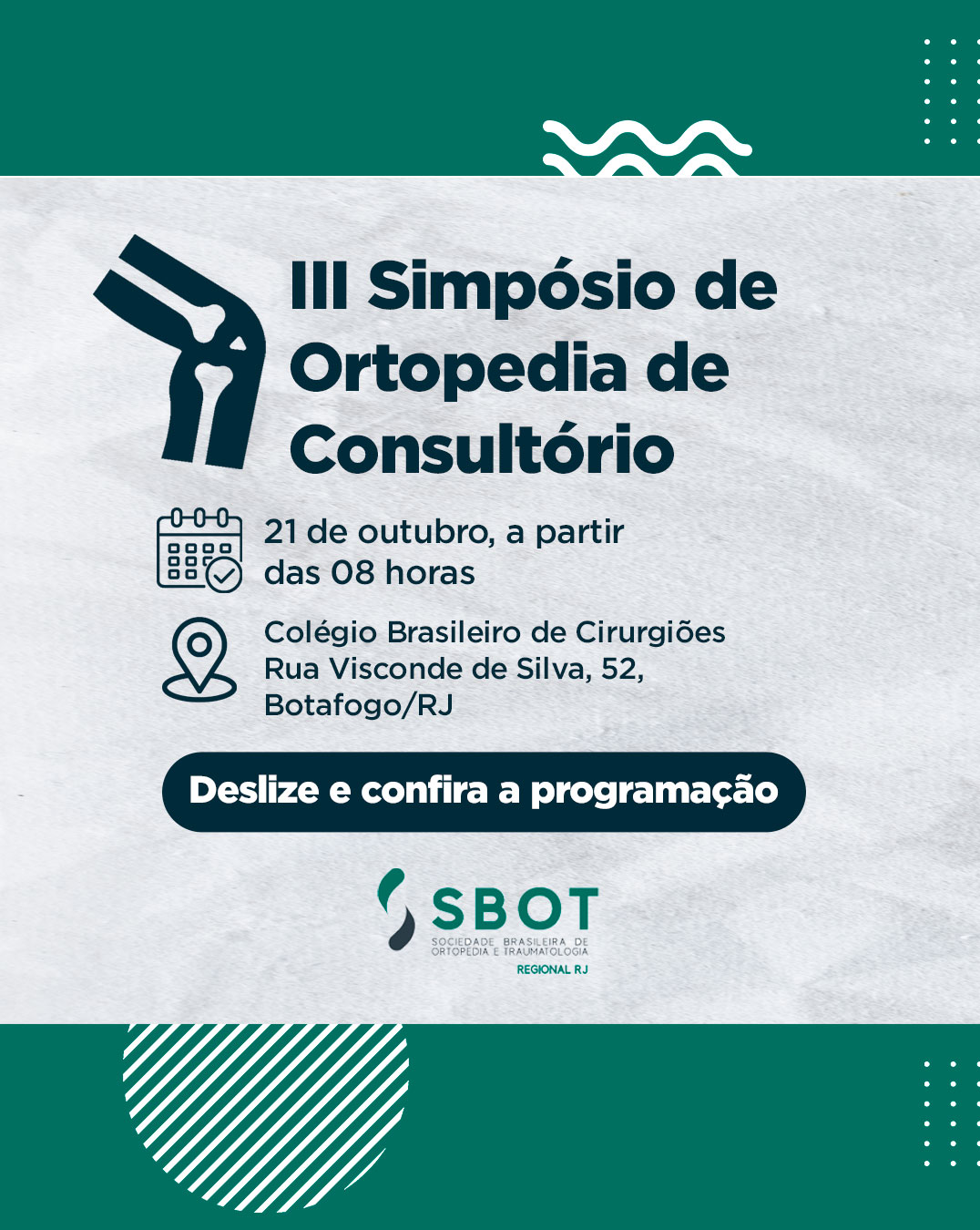 III Simpósio de Ortopedia de Consultório

21 de outubro, a partir das 08 horas

Colégio Brasileiro de Cirurgiões
Rua Visconde de Silva, 52,
Botafogo/RJ

Deslize e confira a programação

SBOT
SOCIEDADE BRASILEIRA DE ORTOPEDIA E TRAUMATOLOGIA
REGIONAL RJ